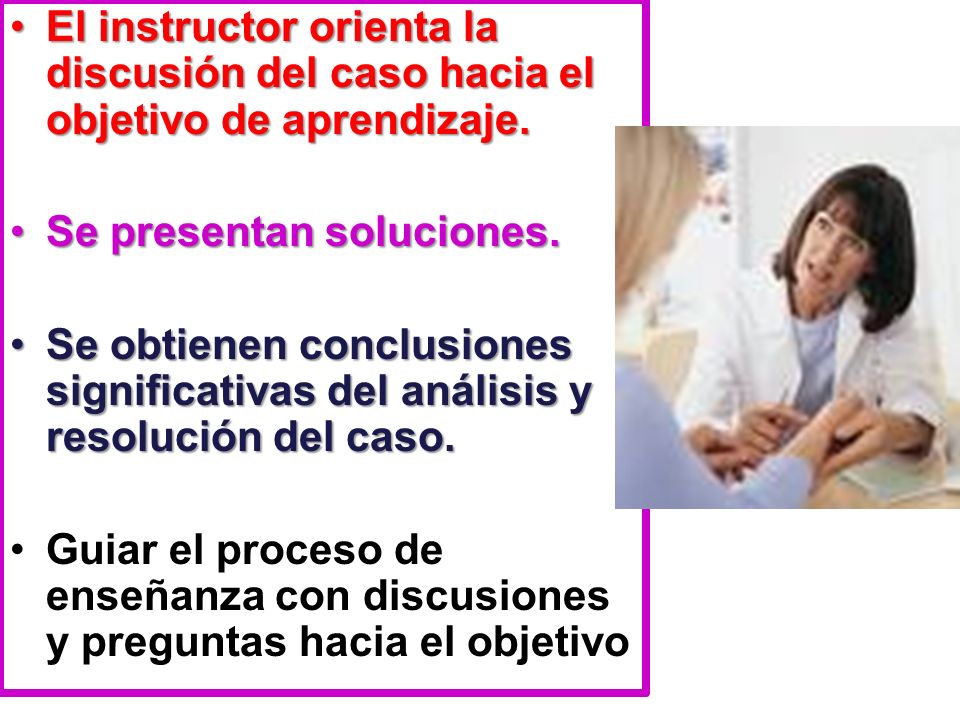 • El instructor orienta la discusión del caso hacia el objetivo de aprendizaje.

• Se presentan soluciones.

• Se obtienen conclusiones significativas del análisis y resolución del caso.

• Guiar el proceso de enseñanza con discusiones y preguntas hacia el objetivo